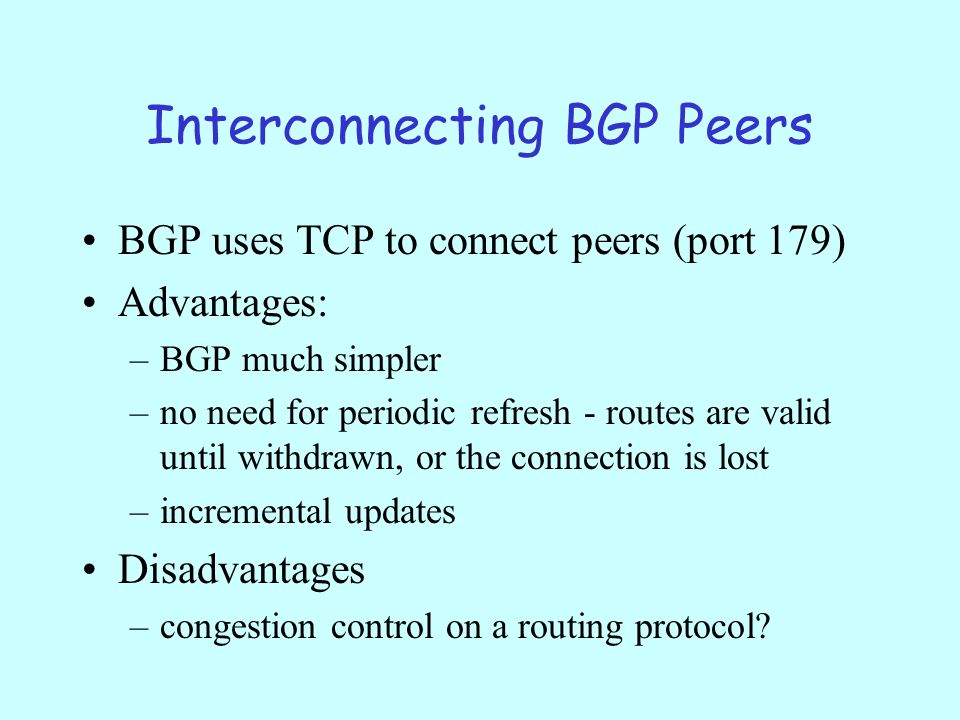 Interconnecting BGP Peers

• BGP uses TCP to connect peers (port 179)
• Advantages:
– BGP much simpler
– no need for periodic refresh - routes are valid until withdrawn, or the connection is lost
– incremental updates
• Disadvantages
– congestion control on a routing protocol?